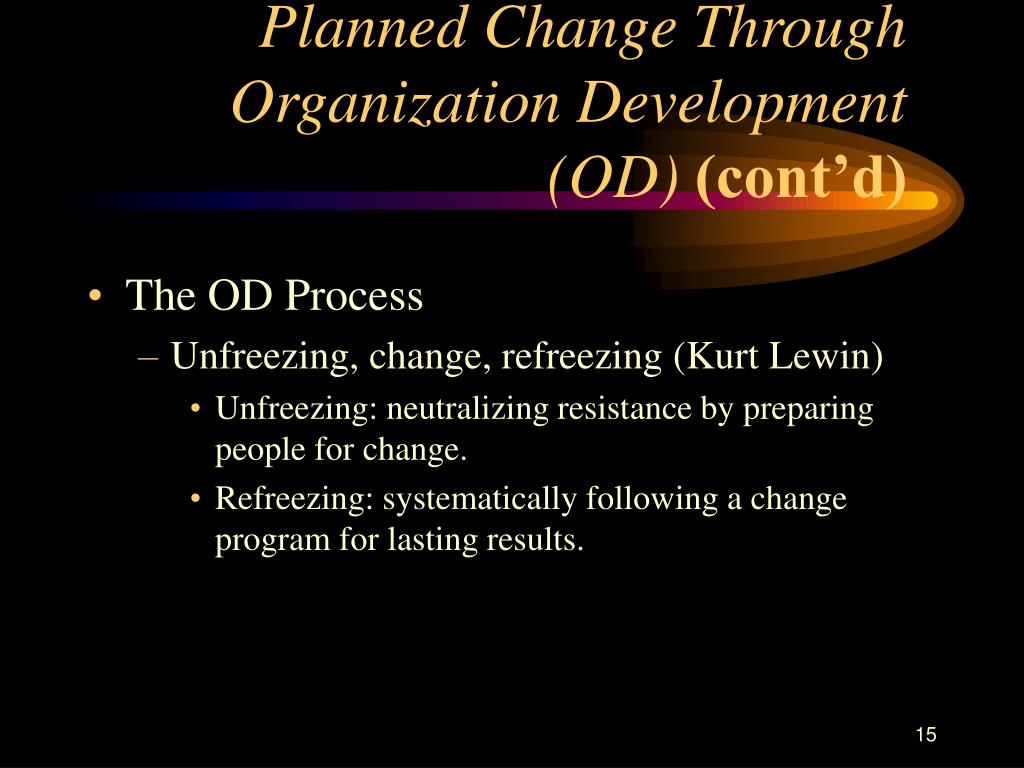 Planned Change Through Organization Development (OD) (cont’d)

• The OD Process

– Unfreezing, change, refreezing (Kurt Lewin)

• Unfreezing: neutralizing resistance by preparing people for change.

• Refreezing: systematically following a change program for lasting results.

15